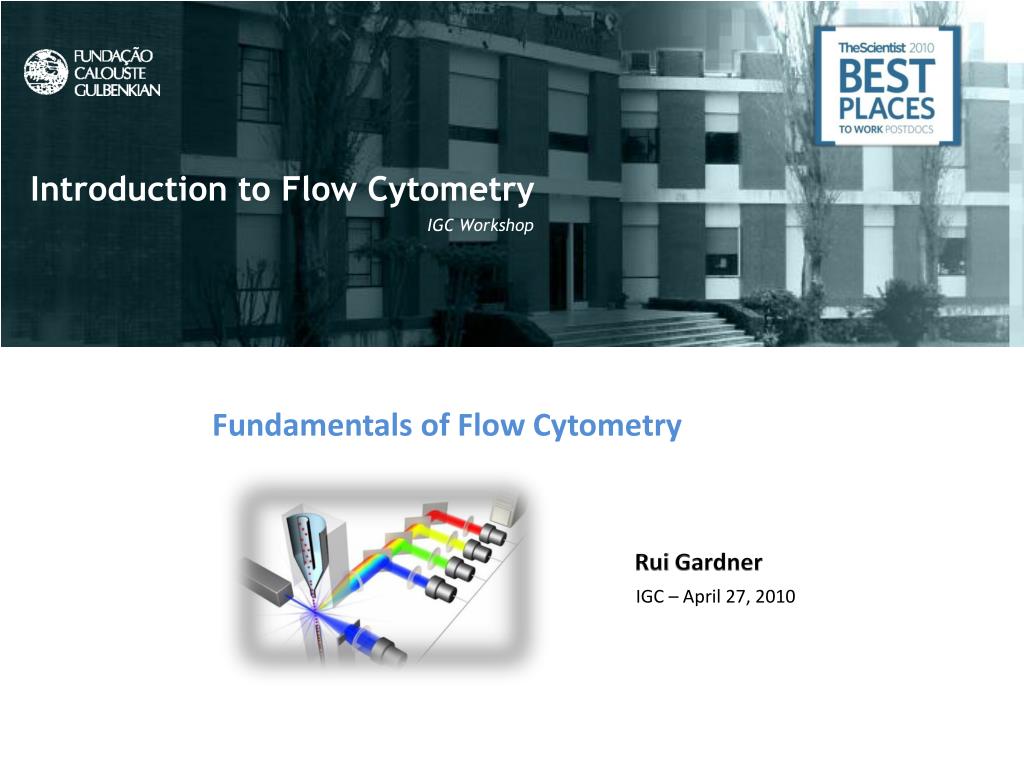 FUNDAÇÃO
CALOUSTE
GULBENKIAN

TheScientist 2010
BEST
PLACES
TO WORK POSTDOCS

Introduction to Flow Cytometry
IGC Workshop

Fundamentals of Flow Cytometry

Rui Gardner
IGC – April 27, 2010